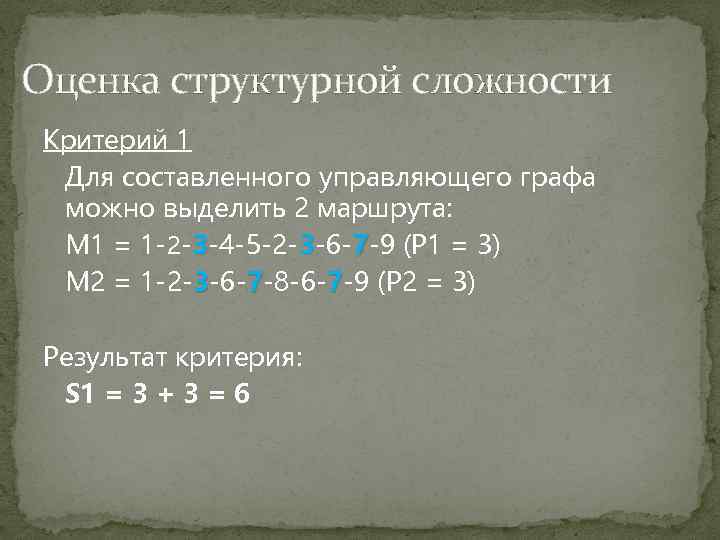 Оценка структурной сложности

Критерий 1

Для составленного управляющего графа можно выделить 2 маршрута:

М1 = 1-2-3-4-5-2-3-6-7-9 (Р1 = 3)

М2 = 1-2-3-6-7-8-6-7-9 (Р2 = 3)

Результат критерия:

S1 = 3 + 3 = 6